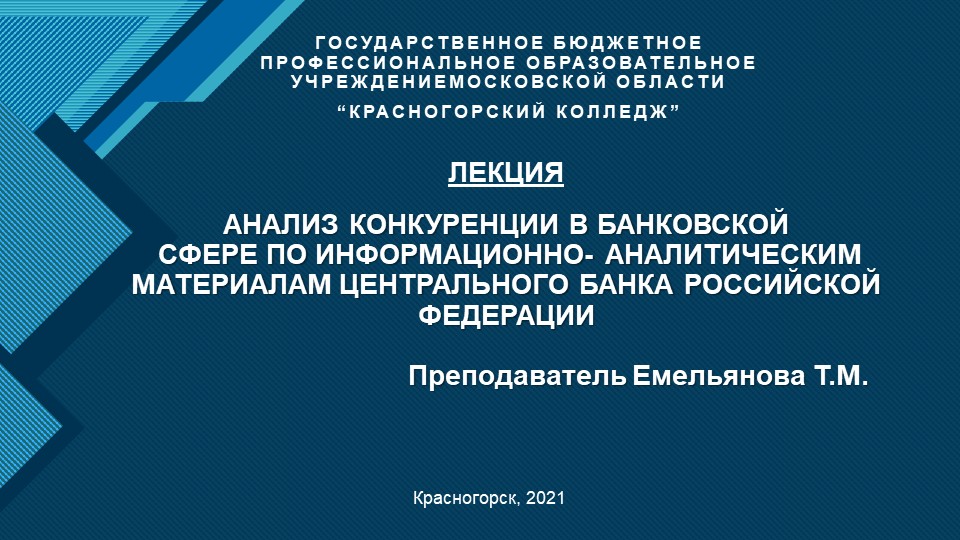 ГОСУДАРСТВЕННОЕ БЮДЖЕТНОЕ ПРОФЕССИОНАЛЬНОЕ ОБРАЗОВАТЕЛЬНОЕ УЧРЕЖДЕНИЕМОСКОВСКОЙ ОБЛАСТИ

“КРАСНОГОРСКИЙ КОЛЛЕДЖ”

ЛЕКЦИЯ

АНАЛИЗ КОНКУРЕНЦИИ В БАНКОВСКОЙ СФЕРЕ ПО ИНФОРМАЦИОННО- АНАЛИТИЧЕСКИМ МАТЕРИАЛАМ ЦЕНТРАЛЬНОГО БАНКА РОССИЙСКОЙ ФЕДЕРАЦИИ

Преподаватель Емельянова Т.М.

Красногорск, 2021